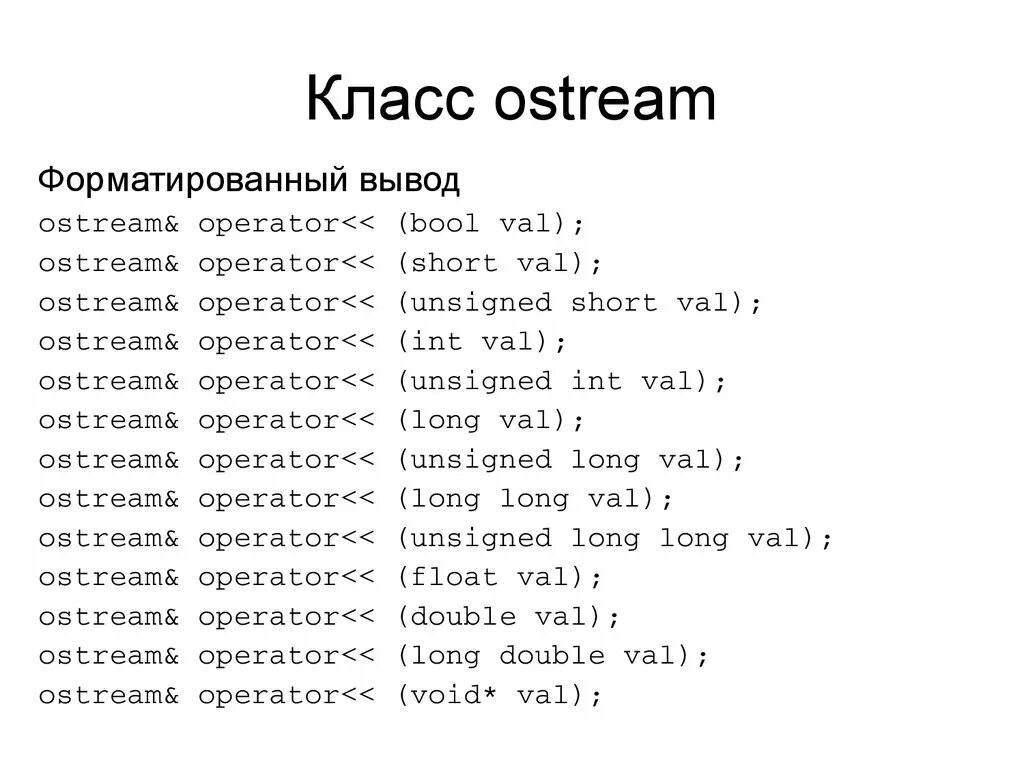 Класс ostream

Форматированный вывод

ostream& operator<< (bool val);
ostream& operator<< (short val);
ostream& operator<< (unsigned short val);
ostream& operator<< (int val);
ostream& operator<< (unsigned int val);
ostream& operator<< (long val);
ostream& operator<< (unsigned long val);
ostream& operator<< (long long val);
ostream& operator<< (unsigned long long val);
ostream& operator<< (float val);
ostream& operator<< (double val);
ostream& operator<< (long double val);
ostream& operator<< (void* val);